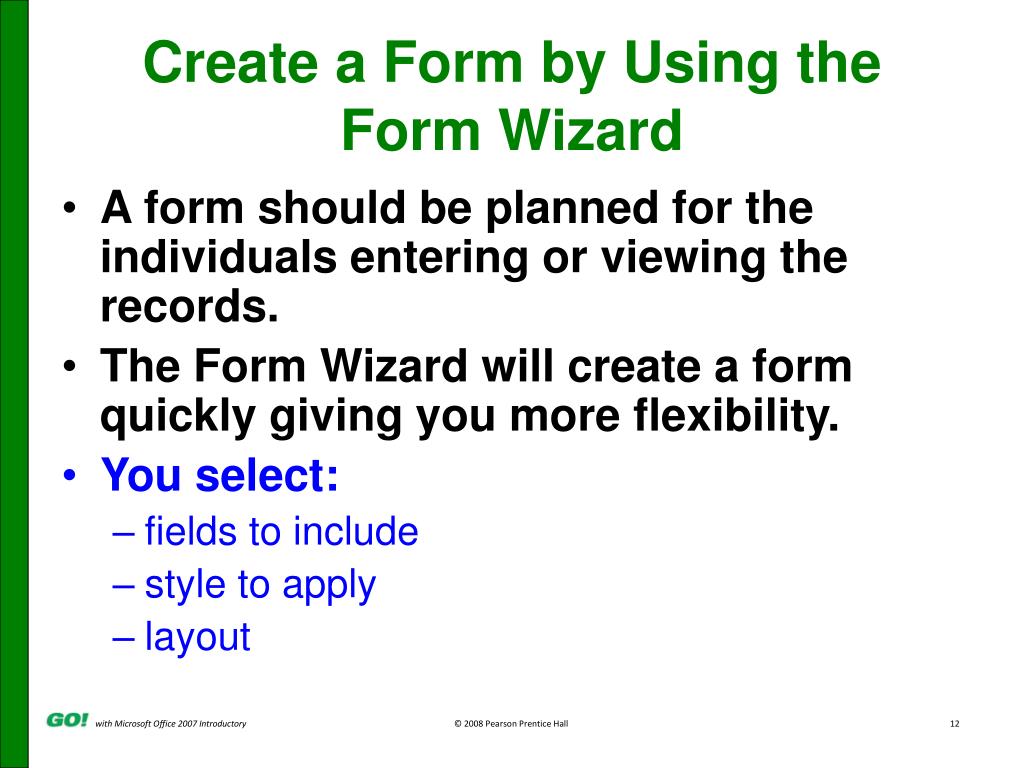 Create a Form by Using the Form Wizard

• A form should be planned for the individuals entering or viewing the records.
• The Form Wizard will create a form quickly giving you more flexibility.
• You select:
– fields to include
– style to apply
– layout

GO! with Microsoft Office 2007 Introductory

© 2008 Pearson Prentice Hall

12